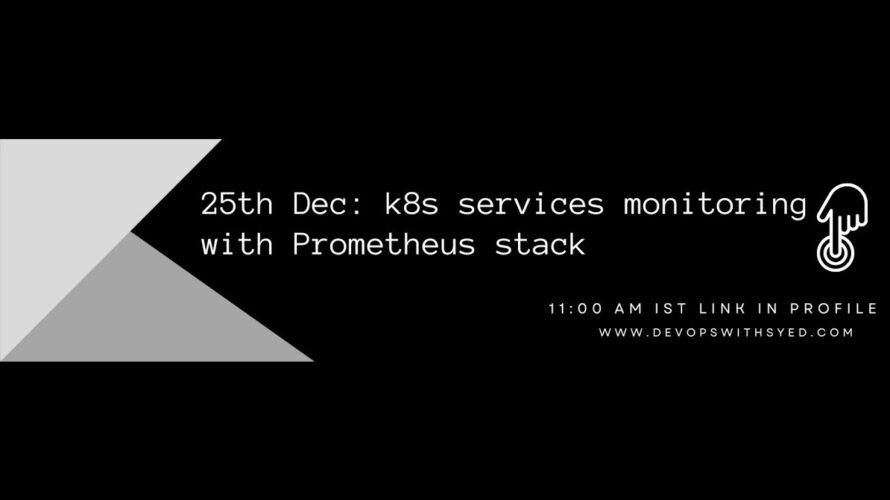 25th Dec: k8s services monitoring with Prometheus stack

11:00 AM IST LINK IN PROFILE
WWW.DEVOPSWITHSYED.COM